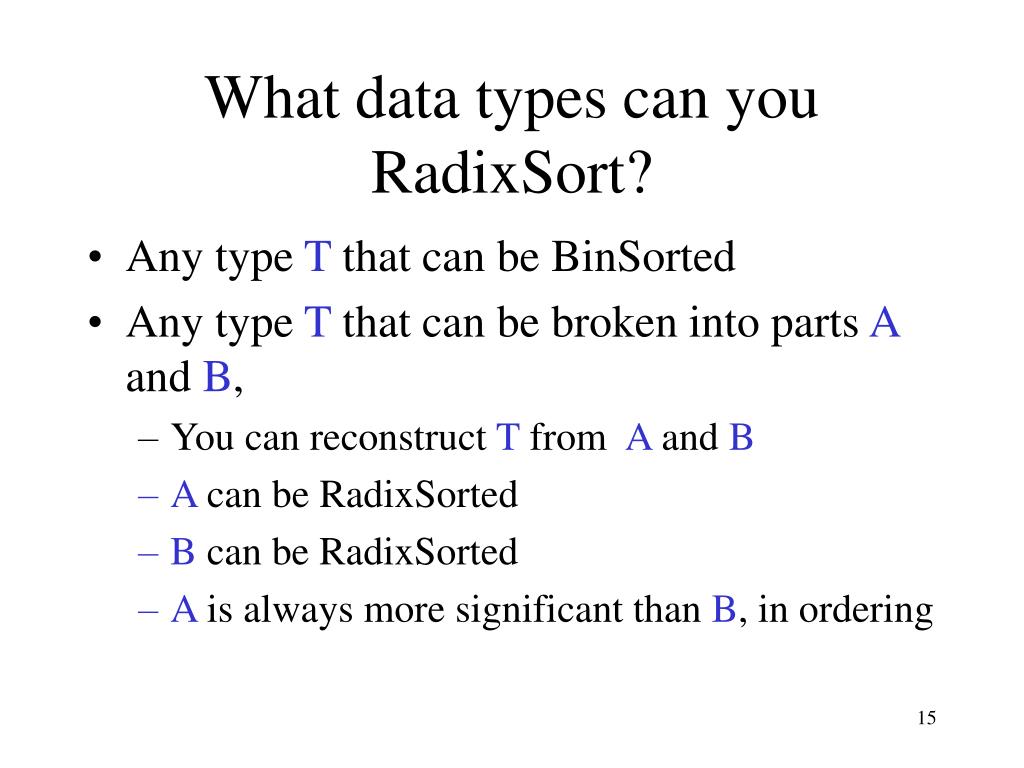 What data types can you RadixSort?

• Any type T that can be BinSorted
• Any type T that can be broken into parts A and B,
– You can reconstruct T from A and B
– A can be RadixSorted
– B can be RadixSorted
– A is always more significant than B, in ordering

15